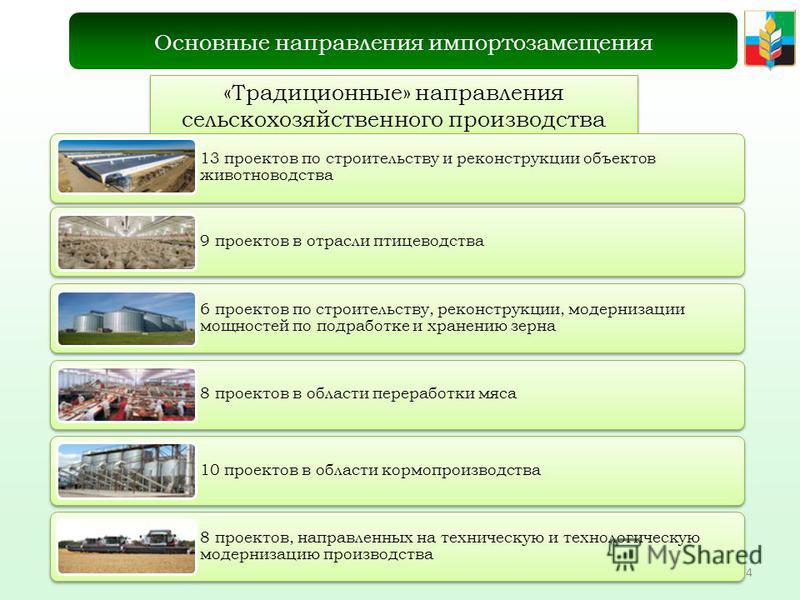 Основные направления импортозамещения

«Традиционные» направления сельскохозяйственного производства

13 проектов по строительству и реконструкции объектов животноводства

9 проектов в отрасли птицеводства

6 проектов по строительству, реконструкции, модернизации мощностей по подработке и хранению зерна

8 проектов в области переработки мяса

10 проектов в области кормопроизводства

8 проектов, направленных на техническую и технологическую модернизацию производства

MyShared

4